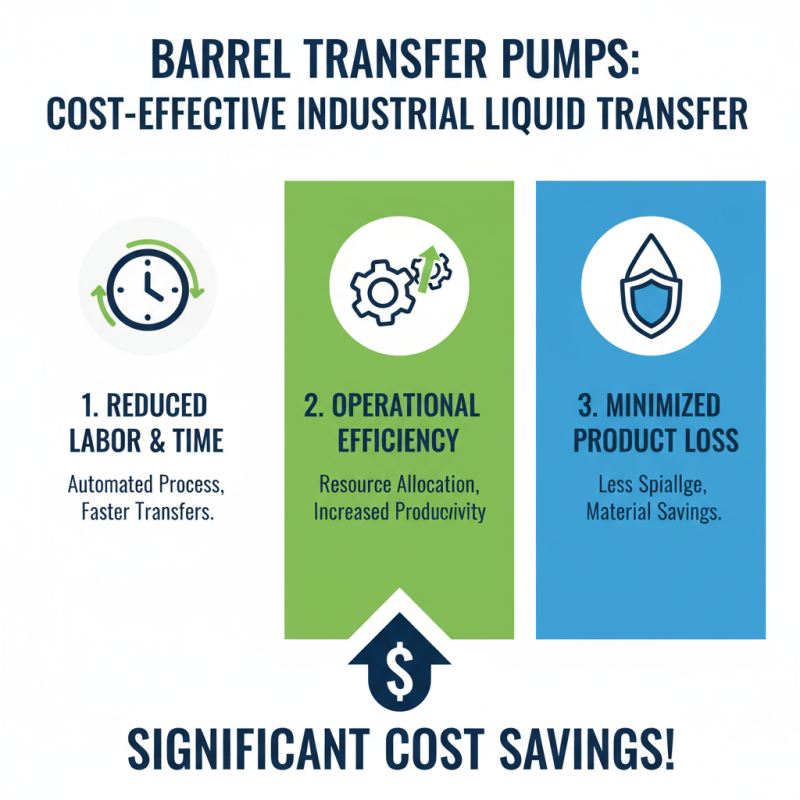 BARREL TRANSFER PUMPS:
COST-EFFECTIVE INDUSTRIAL LIQUID TRANSFER

1. REDUCED LABOR & TIME

Automated Process, Faster Transfers.

2. OPERATIONAL EFFICIENCY

Resource Allocation, Increased Producivity

3. MINIMIZED PRODUCT LOSS

Less Spiallge, Material Savings.

$

SIGNIFICANT COST SAVINGS!